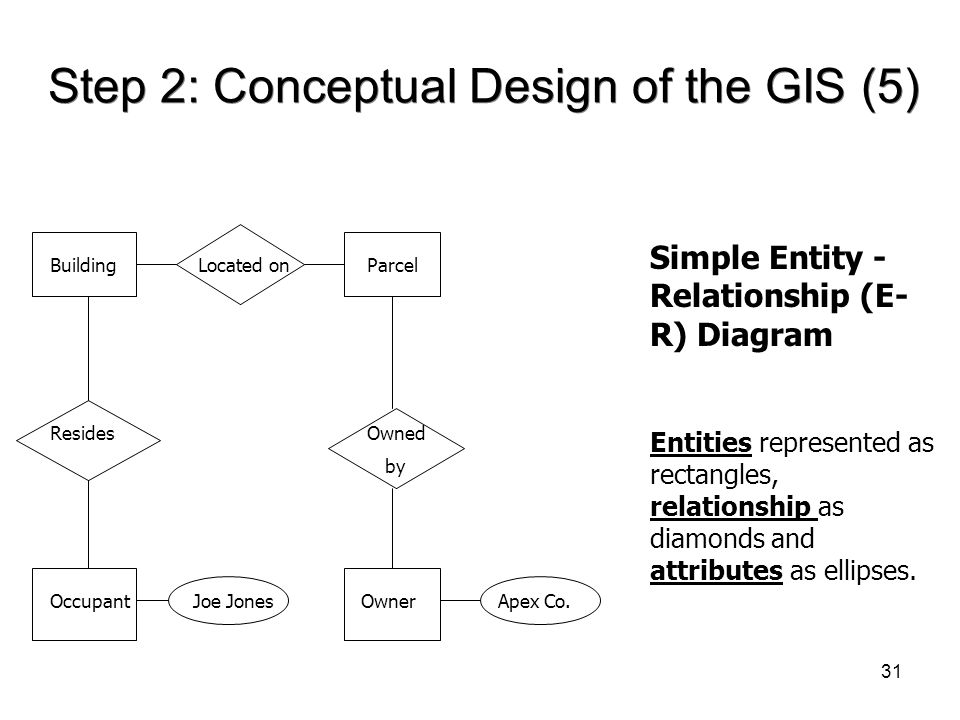 Step 2: Conceptual Design of the GIS (5)

Building

Located on

Parcel

Resides

Owned by

Occupant

Joe Jones

Owner

Apex Co.

Simple Entity - Relationship (E-R) Diagram

Entities represented as rectangles, relationship as diamonds and attributes as ellipses.

31